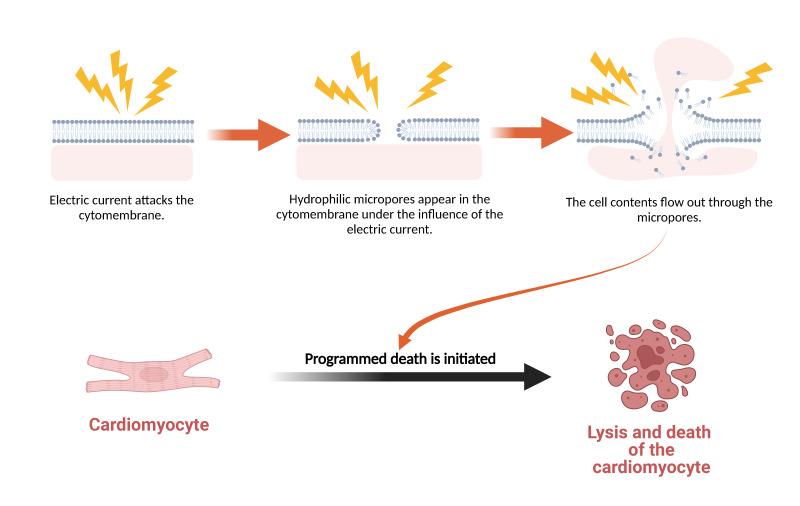 Electric current attacks the cytomembrane.

Hydrophilic micropores appear in the cytomembrane under the influence of the electric current.

The cell contents flow out through the micropores.

Programmed death is initiated

Cardiomyocyte

Lysis and death of the cardiomyocyte